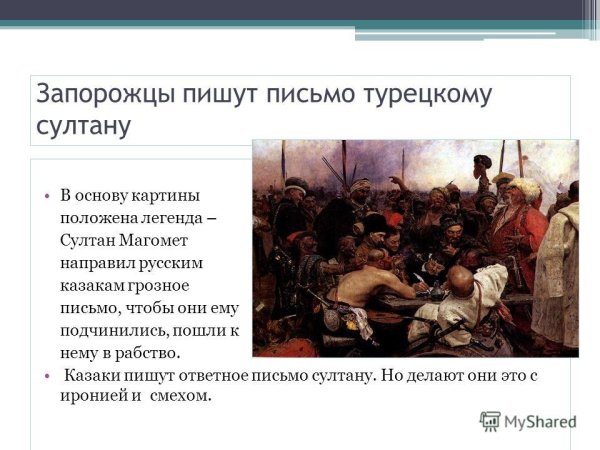 Запорожцы пишут письмо турецкому султану

• В основу картины положена легенда – Султан Магомет направил русским казакам грозное письмо, чтобы они ему подчинились, пошли к нему в рабство.
• Казаки пишут ответное письмо султану. Но делают они это с иронией и смехом.

MyShared